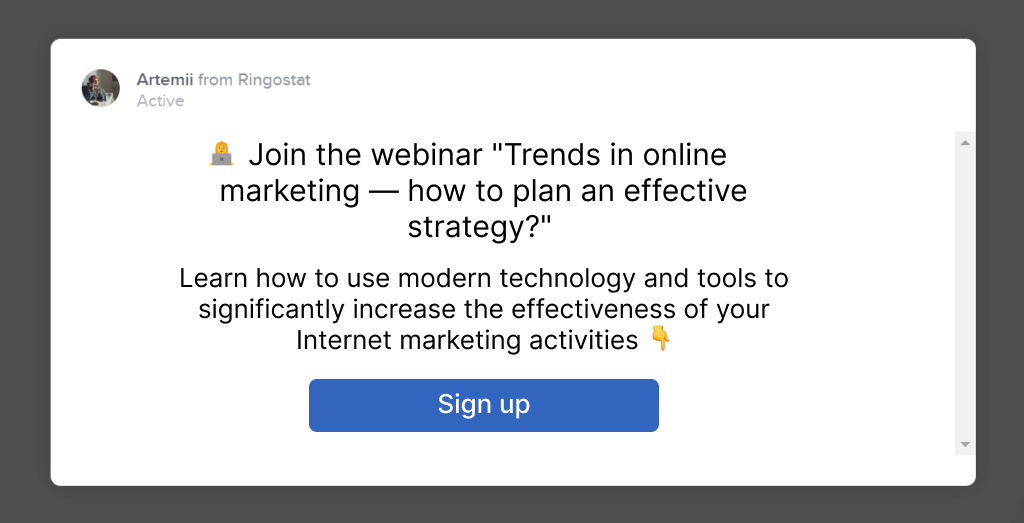 Artemii from Ringostat
Active

👩‍💻 Join the webinar "Trends in online marketing — how to plan an effective strategy?"

Learn how to use modern technology and tools to significantly increase the effectiveness of your Internet marketing activities 👇

Sign up